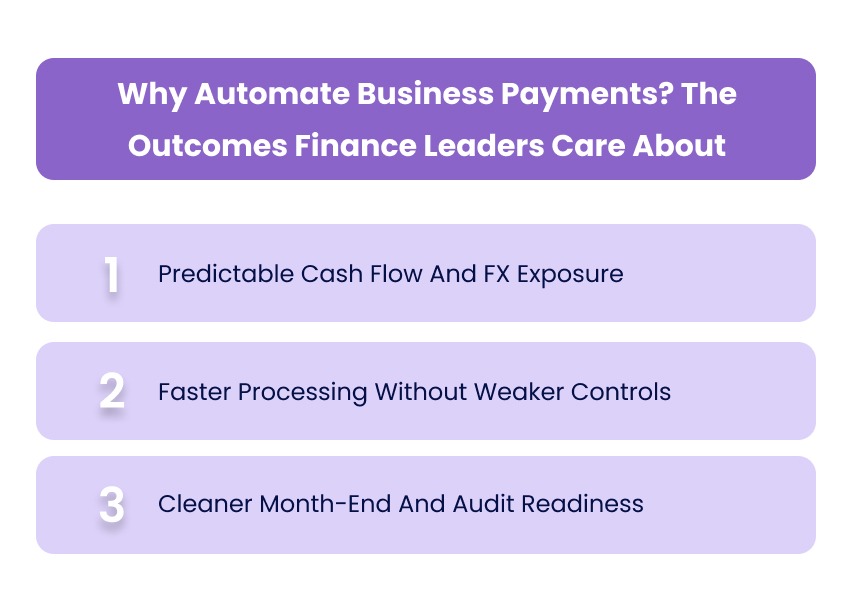 Why Automate Business Payments? The Outcomes Finance Leaders Care About

1 Predictable Cash Flow And FX Exposure

2 Faster Processing Without Weaker Controls

3 Cleaner Month-End And Audit Readiness